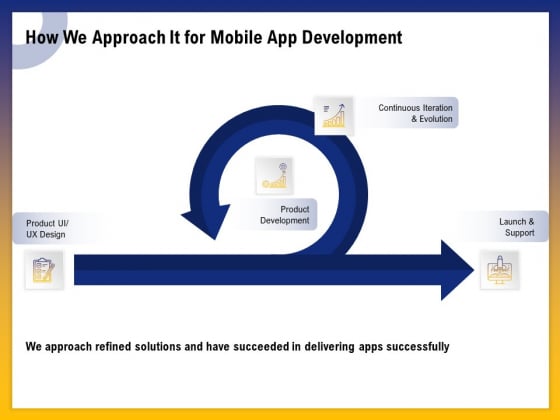 How We Approach It for Mobile App Development

Continuous Iteration & Evolution

Product Development

Product UI/ UX Design

Launch & Support

We approach refined solutions and have succeeded in delivering apps successfully